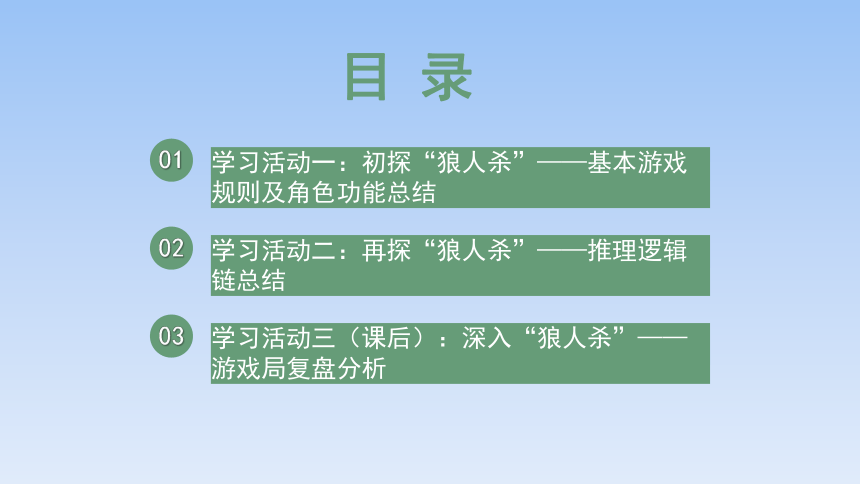 目 录

01 学习活动一：初探“狼人杀”——基本游戏规则及角色功能总结

02 学习活动二：再探“狼人杀”——推理逻辑链总结

03 学习活动三（课后）：深入“狼人杀”——游戏局复盘分析